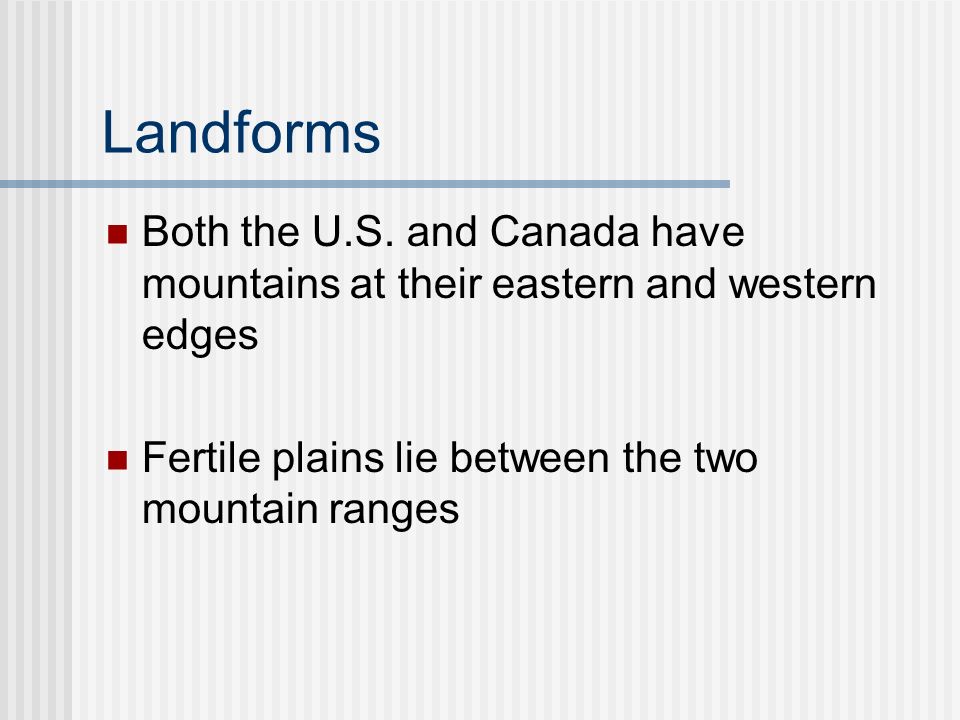 Landforms

Both the U.S. and Canada have mountains at their eastern and western edges

Fertile plains lie between the two mountain ranges